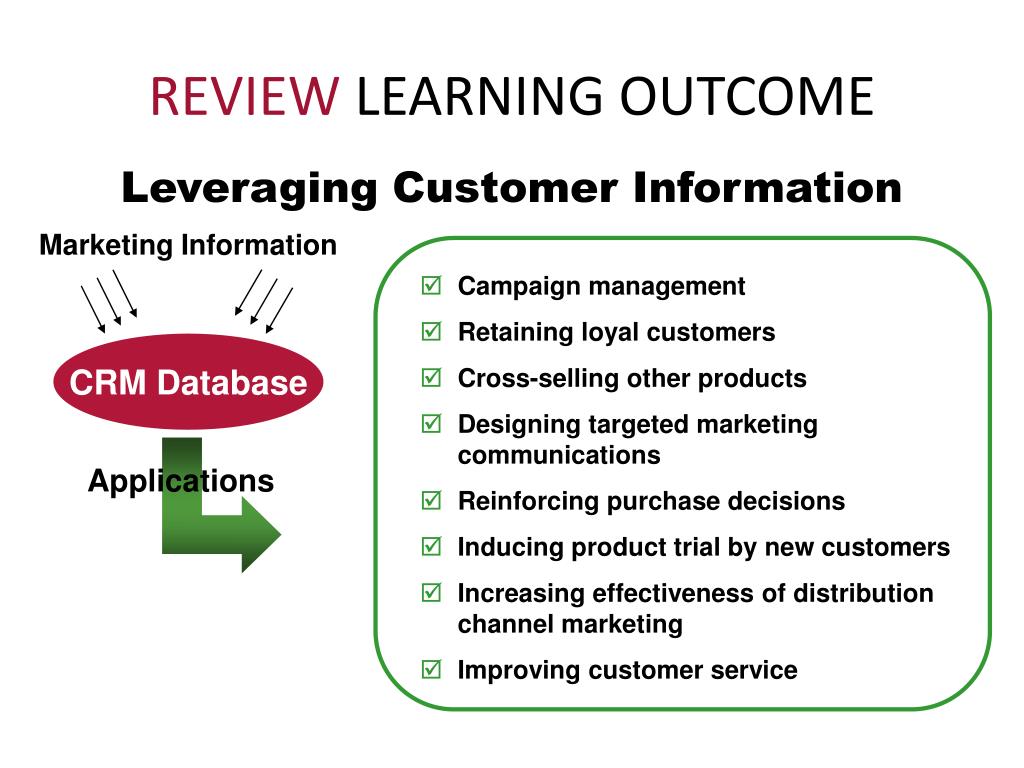 REVIEW LEARNING OUTCOME

Leveraging Customer Information

Marketing Information

CRM Database

Applications

☑ Campaign management
☑ Retaining loyal customers
☑ Cross-selling other products
☑ Designing targeted marketing communications
☑ Reinforcing purchase decisions
☑ Inducing product trial by new customers
☑ Increasing effectiveness of distribution channel marketing
☑ Improving customer service